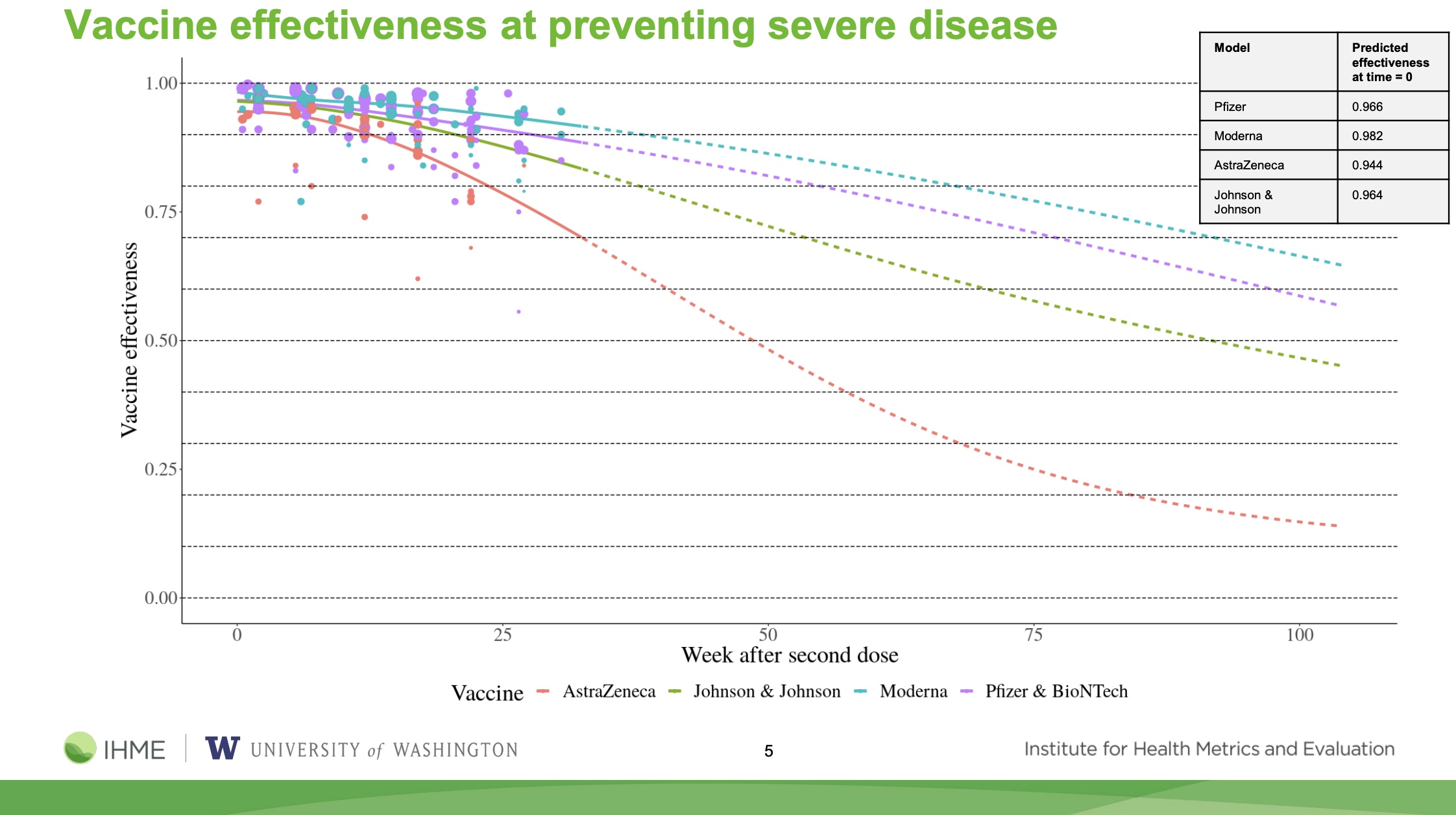 Vaccine effectiveness at preventing severe disease

| Model | Predicted effectiveness at time = 0 |
|---|---|
| Pfizer | 0.966 |
| Moderna | 0.982 |
| AstraZeneca | 0.944 |
| Johnson & Johnson | 0.964 |

Vaccine effectiveness

1.00
0.75
0.50
0.25
0.00

0
25
50
75
100

Week after second dose

Vaccine AstraZeneca Johnson & Johnson Moderna Pfizer & BioNTech

IHME W UNIVERSITY of WASHINGTON

5

Institute for Health Metrics and Evaluation